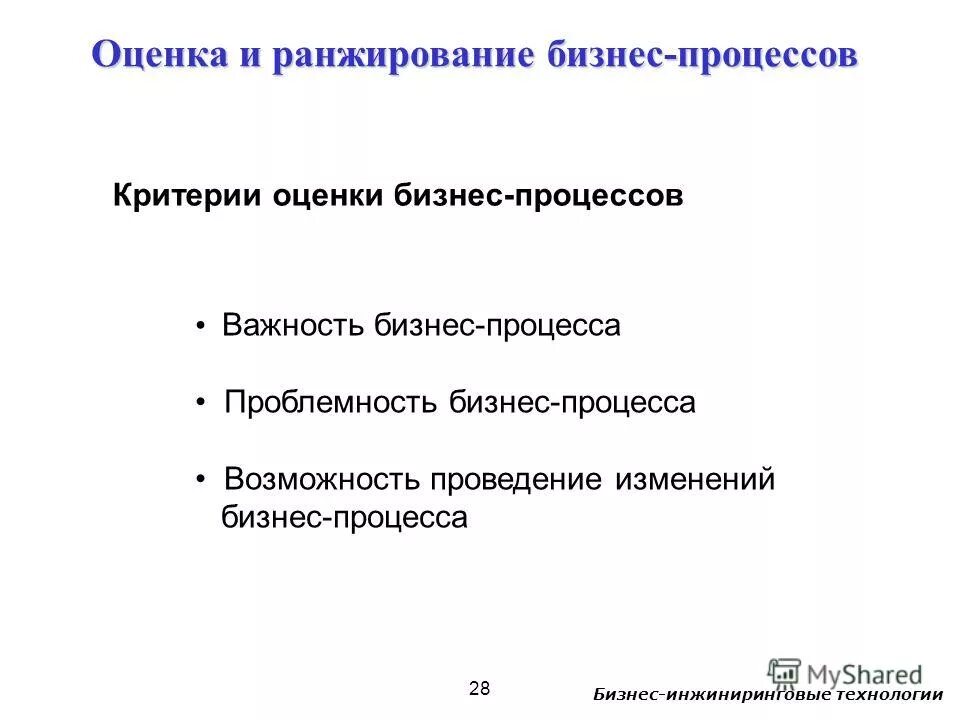 Оценка и ранжирование бизнес-процессов

Критерии оценки бизнес-процессов

• Важность бизнес-процесса

• Проблемность бизнес-процесса

• Возможность проведение изменений бизнес-процесса

28

MyShared

Бизнес-инжиниринговые технологии